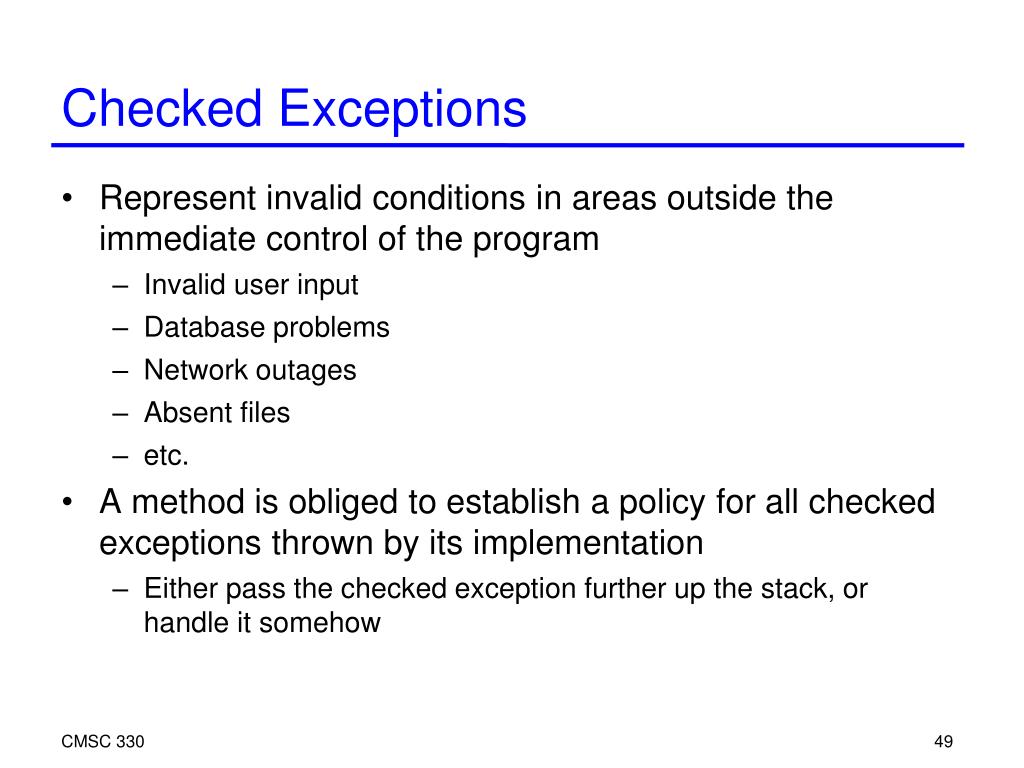 Checked Exceptions

• Represent invalid conditions in areas outside the immediate control of the program
– Invalid user input
– Database problems
– Network outages
– Absent files
– etc.
• A method is obliged to establish a policy for all checked exceptions thrown by its implementation
– Either pass the checked exception further up the stack, or handle it somehow

CMSC 330

49